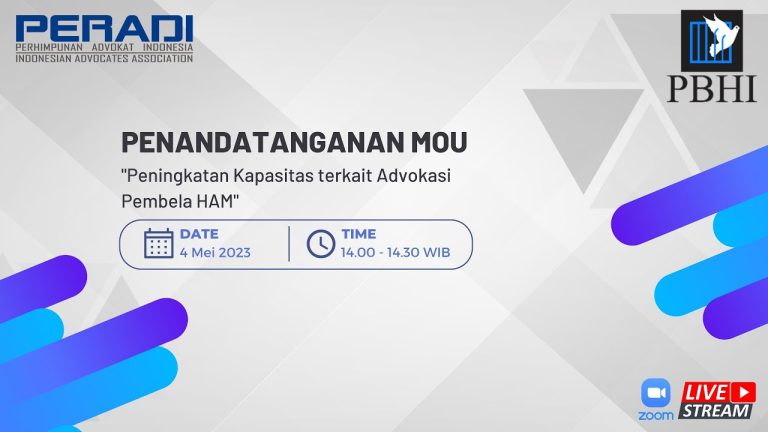 PERADI
PERHIMPUNAN ADVOKAT INDONESIA
INDONESIAN ADVOCATES ASSOCIATION

PBHI

PENANDATANGANAN MOU
"Peningkatan Kapasitas terkait Advokasi Pembela HAM"

DATE
4 Mei 2023

TIME
14.00 - 14.30 WIB

zoom

LIVE
STREAM